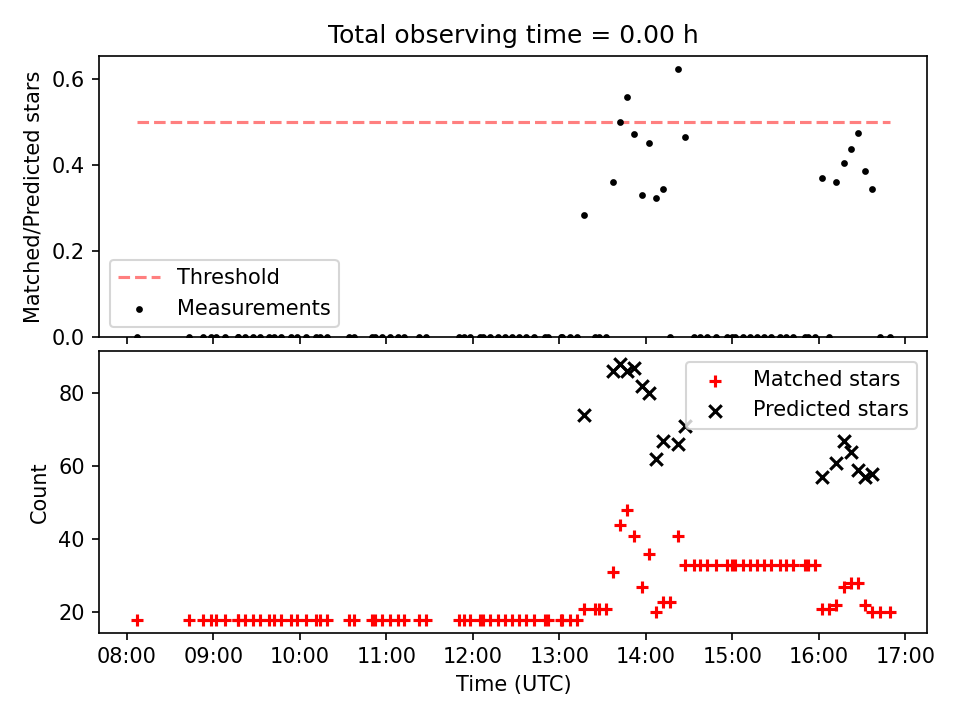 Total observing time = 0.00 h

Matched/Predicted stars

0.6
0.4
0.2
0.0

Threshold
Measurements

Count

80
60
40
20

Matched stars
Predicted stars

08:00 09:00 10:00 11:00 12:00 13:00 14:00 15:00 16:00 17:00

Time (UTC)